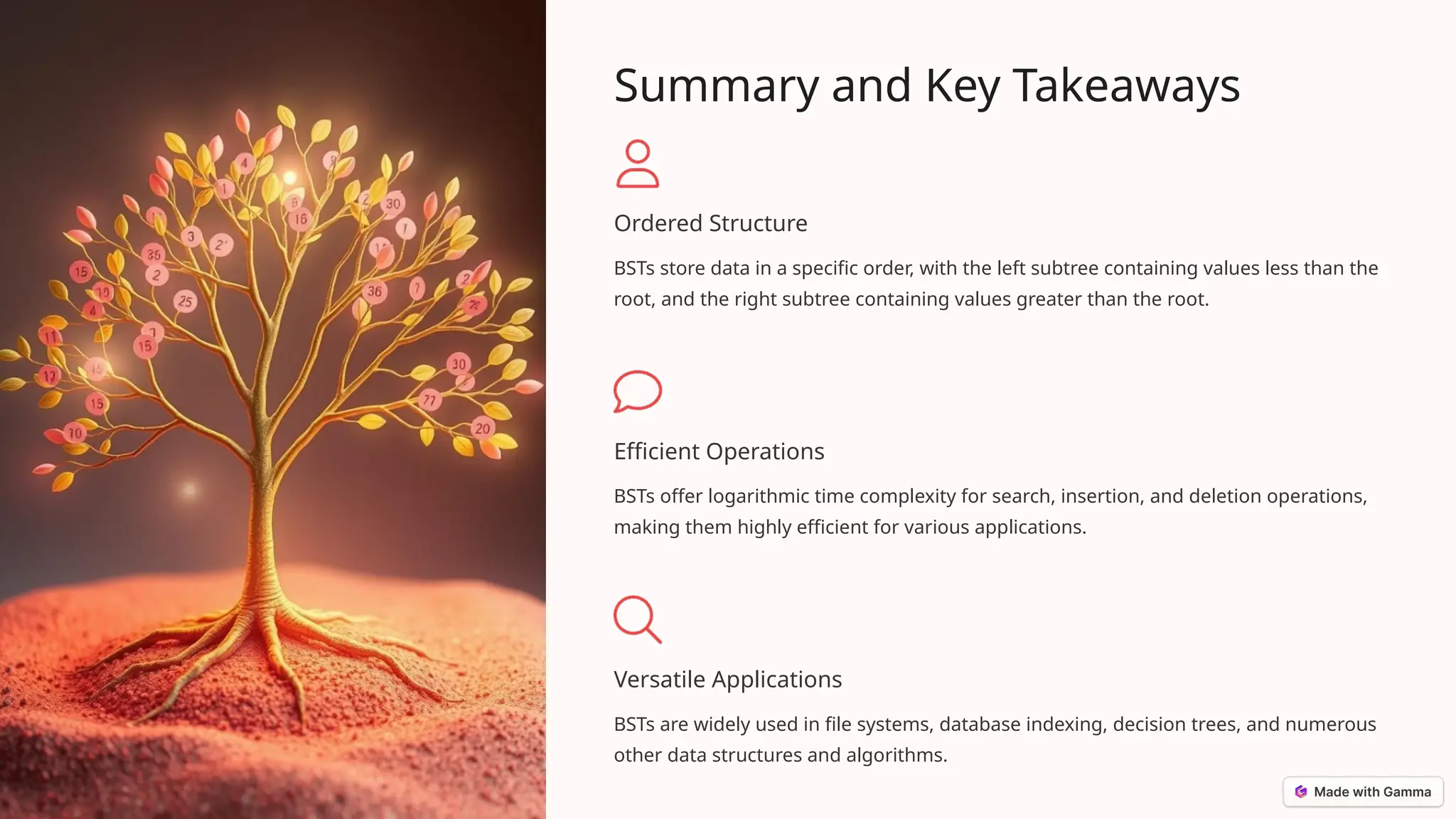 Summary and Key Takeaways

Ordered Structure

BSTs store data in a specific order, with the left subtree containing values less than the root, and the right subtree containing values greater than the root.

Efficient Operations

BSTs offer logarithmic time complexity for search, insertion, and deletion operations, making them highly efficient for various applications.

Versatile Applications

BSTs are widely used in file systems, database indexing, decision trees, and numerous other data structures and algorithms.

Made with Gamma